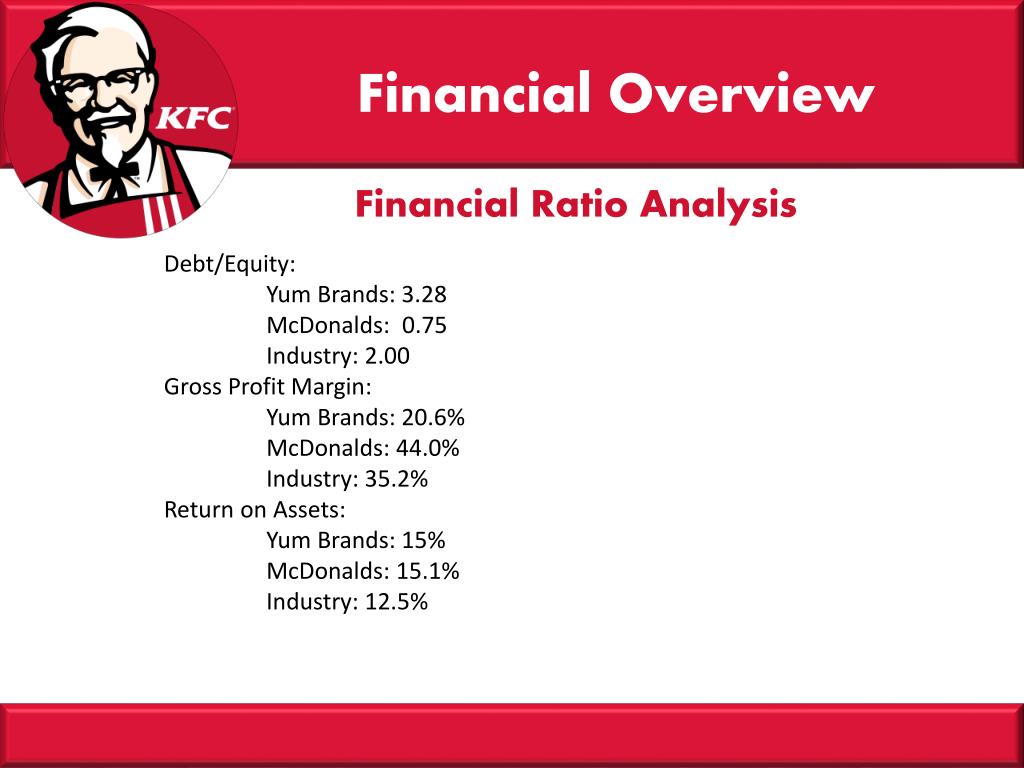 KFC

Financial Overview

Financial Ratio Analysis

Debt/Equity:
Yum Brands: 3.28
McDonalds: 0.75
Industry: 2.00
Gross Profit Margin:
Yum Brands: 20.6%
McDonalds: 44.0%
Industry: 35.2%
Return on Assets:
Yum Brands: 15%
McDonalds: 15.1%
Industry: 12.5%